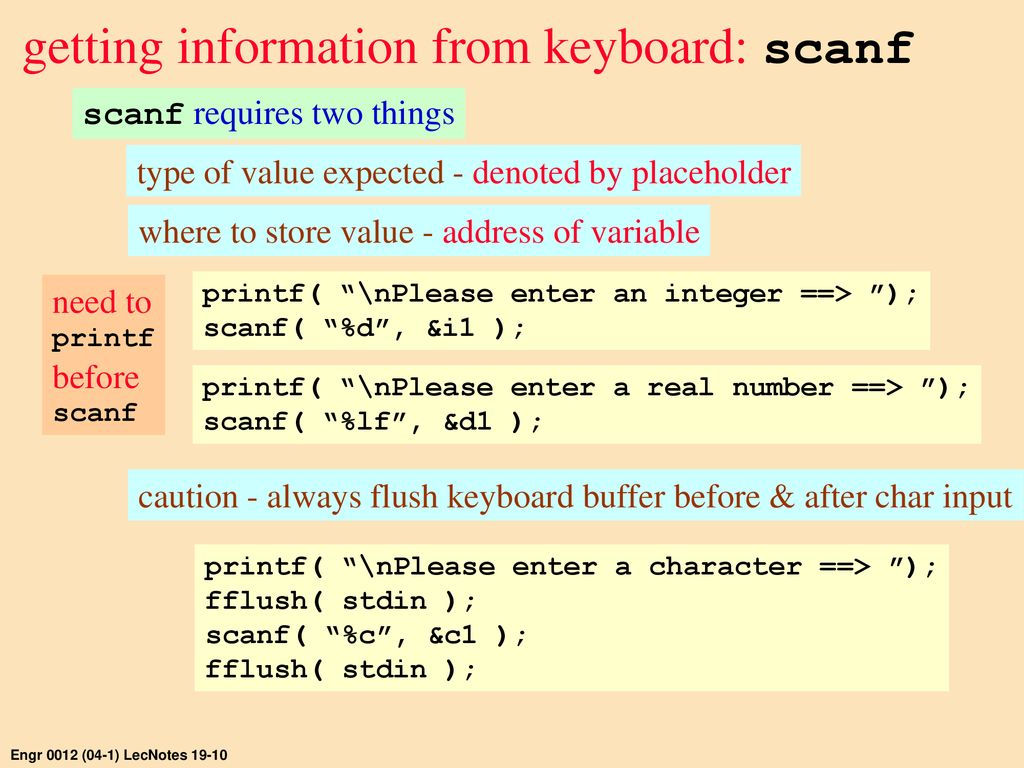 getting information from keyboard: scanf

scanf requires two things

type of value expected - denoted by placeholder

where to store value - address of variable

need to printf before scanf

printf( “\nPlease enter an integer ==> ”);
scanf( “%d”, &i1 );

printf( “\nPlease enter a real number ==> ”);
scanf( “%lf”, &d1 );

caution - always flush keyboard buffer before & after char input

printf( “\nPlease enter a character ==> ”);
fflush( stdin );
scanf( “%c”, &c1 );
fflush( stdin );

Engr 0012 (04-1) LecNotes 19-10